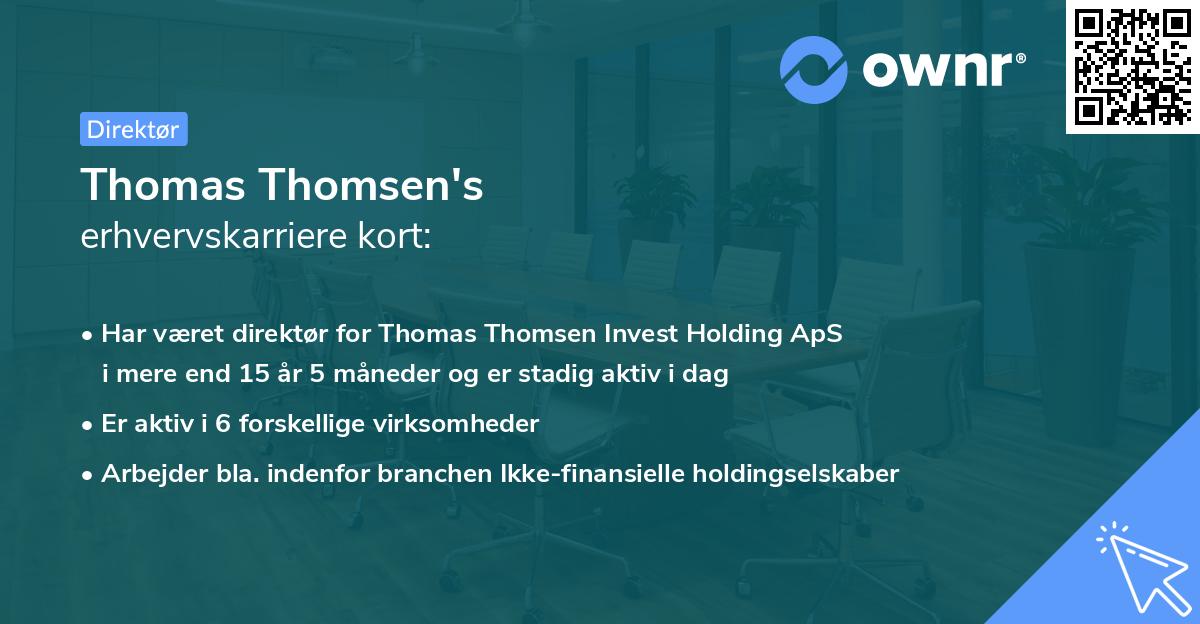 ownr®

Direktør

Thomas Thomsen's
erhvervskarriere kort:

• Har været direktør for Thomas Thomsen Invest Holding ApS i mere end 15 år 5 måneder og er stadig aktiv i dag
• Er aktiv i 6 forskellige virksomheder
• Arbejder bla. indenfor branchen Ikke-finansielle holdingselskaber